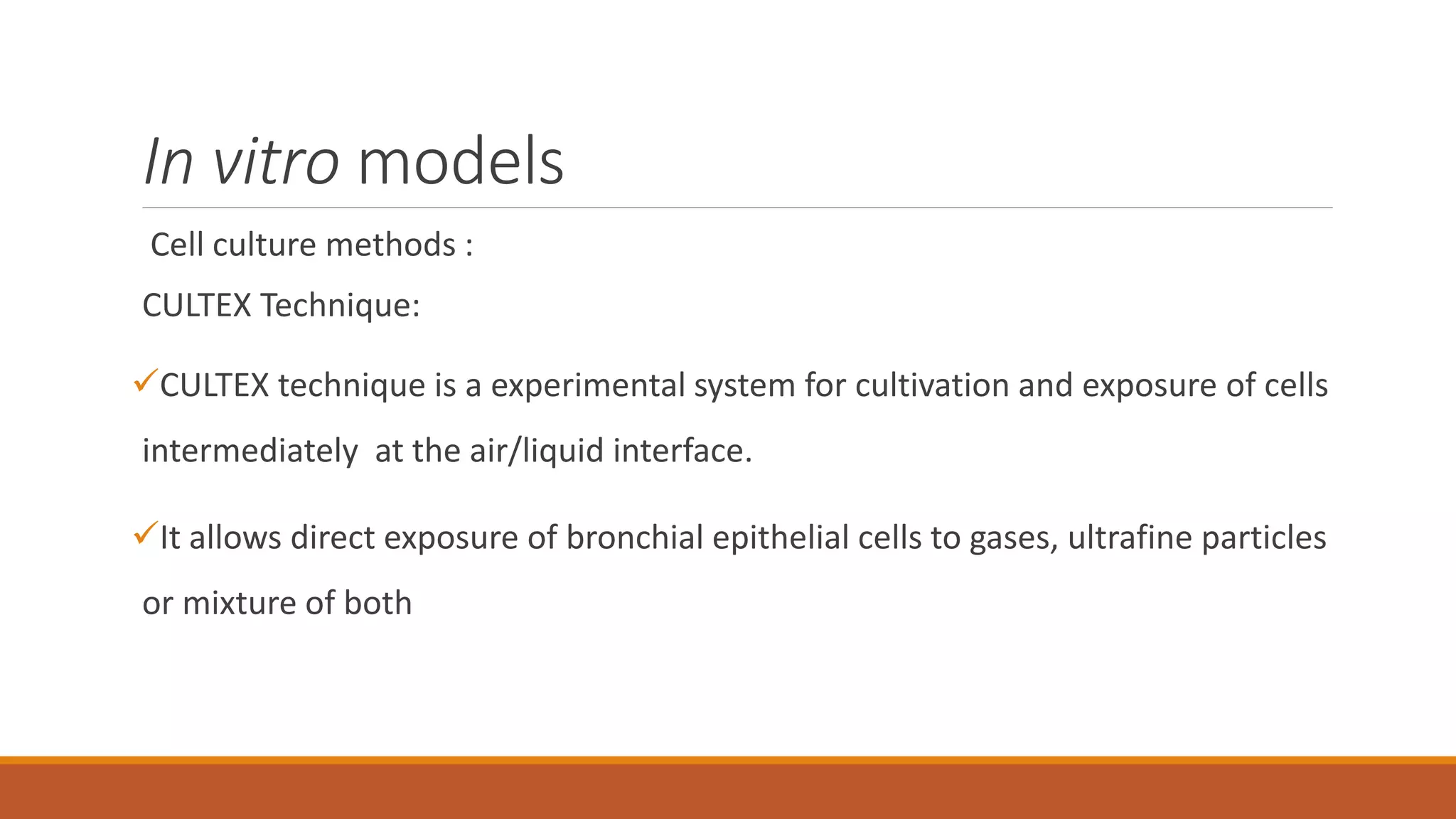 In vitro models

Cell culture methods :

CULTEX Technique:

✓CULTEX technique is a experimental system for cultivation and exposure of cells intermediately at the air/liquid interface.

✓It allows direct exposure of bronchial epithelial cells to gases, ultrafine particles or mixture of both